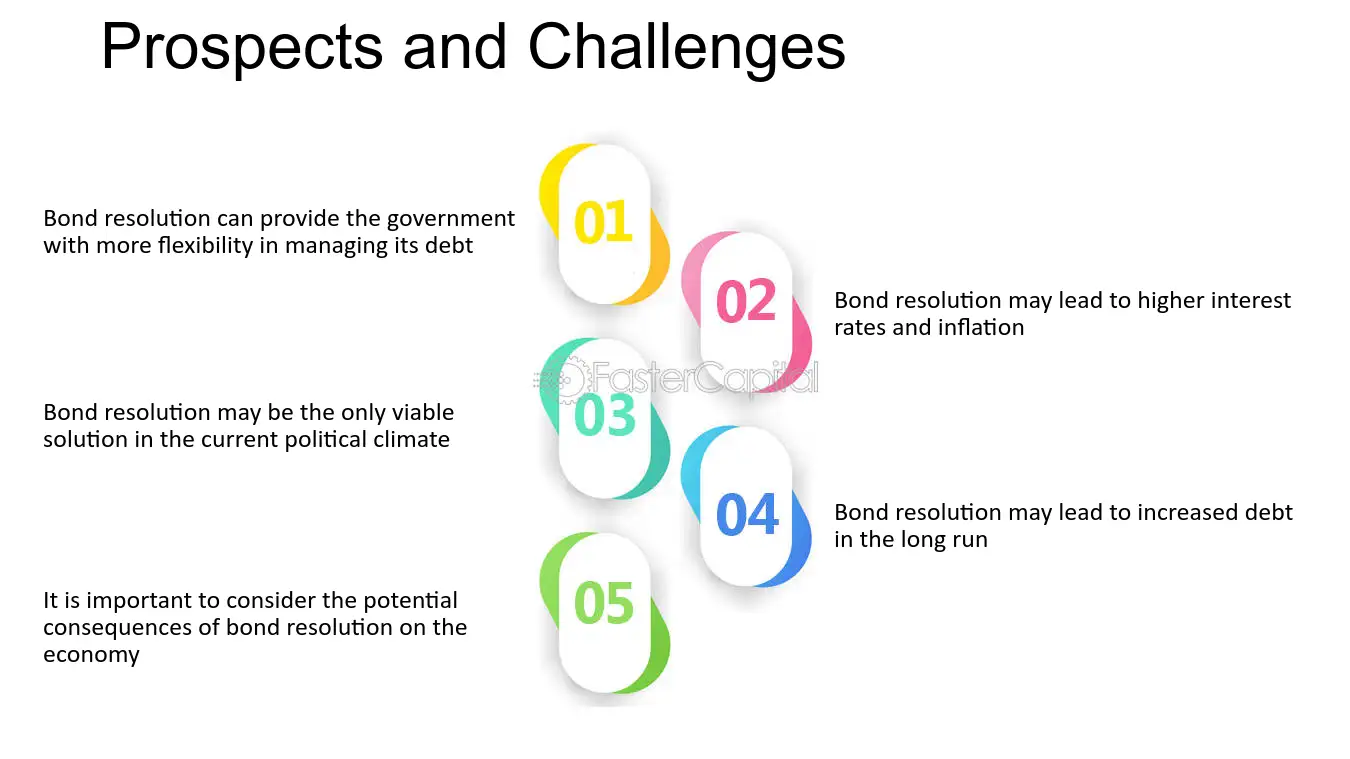 Prospects and Challenges

01
Bond resolution can provide the government with more flexibility in managing its debt

02
Bond resolution may lead to higher interest rates and inflation

FasterCapital

03
Bond resolution may be the only viable solution in the current political climate

04
Bond resolution may lead to increased debt in the long run

05
It is important to consider the potential consequences of bond resolution on the economy